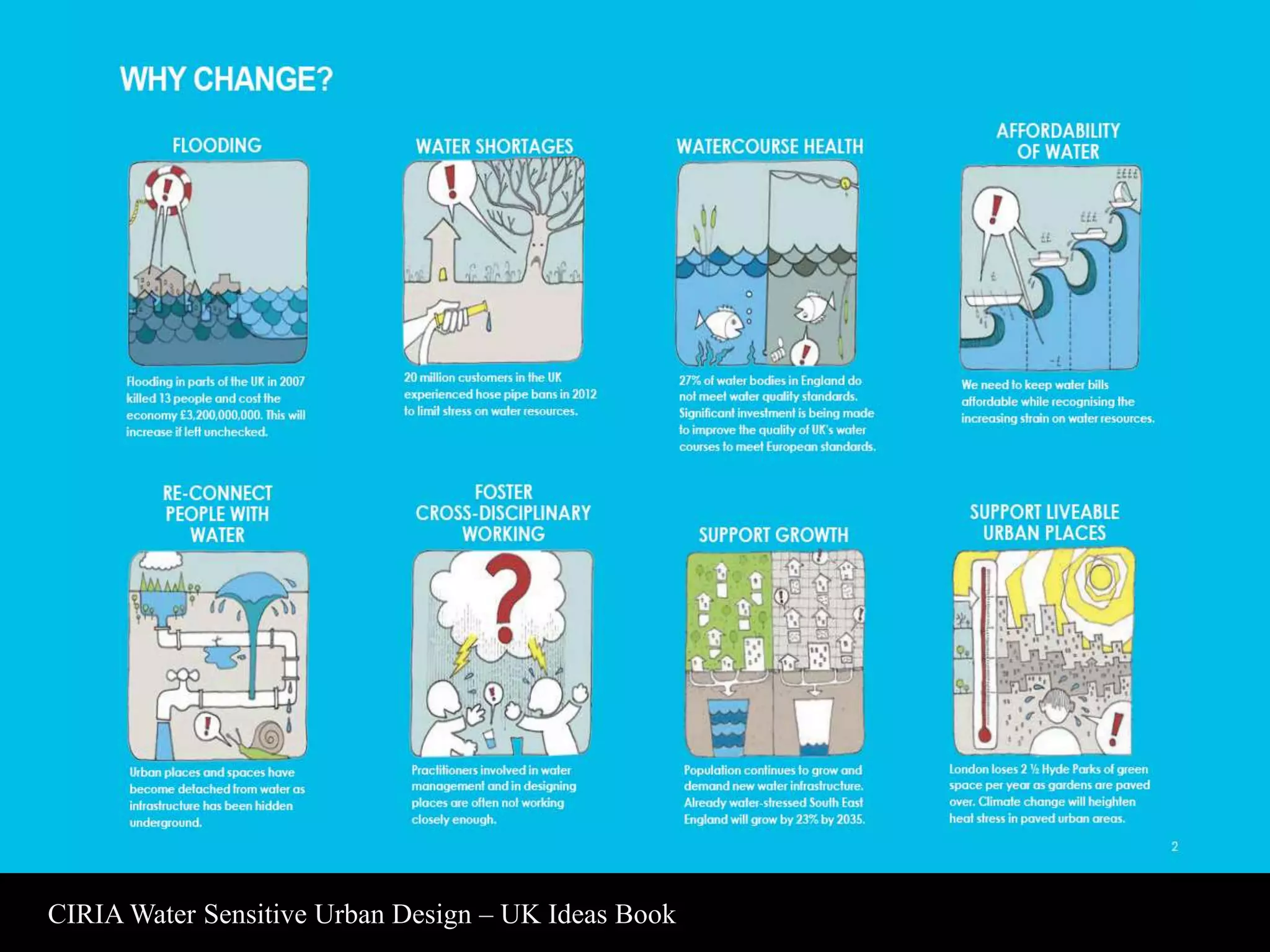 WHY CHANGE?

FLOODING

Flooding in parts of the UK in 2007 killed 13 people and cost the economy £3,200,000,000. This will increase if left unchecked.

WATER SHORTAGES

20 million customers in the UK experienced hose pipe bans in 2012 to limit stress on water resources.

WATERCOURSE HEALTH

27% of water bodies in England do not meet water quality standards. Significant investment is being made to improve the quality of UK's water courses to meet European standards.

AFFORDABILITY OF WATER

££££

£££

££

£

-£

We need to keep water bills affordable while recognising the increasing strain on water resources.

RE-CONNECT PEOPLE WITH WATER

Urban places and spaces have become detached from water as infrastructure has been hidden underground.

FOSTER CROSS-DISCIPLINARY WORKING

Practitioners involved in water management and in designing places are often not working closely enough.

SUPPORT GROWTH

Population continues to grow and demand new water infrastructure. Already water-stressed South East England will grow by 23% by 2035.

SUPPORT LIVEABLE URBAN PLACES

London loses 2 ½ Hyde Parks of green space per year as gardens are paved over. Climate change will heighten heat stress in paved urban areas.

2

CIRIA Water Sensitive Urban Design – UK Ideas Book